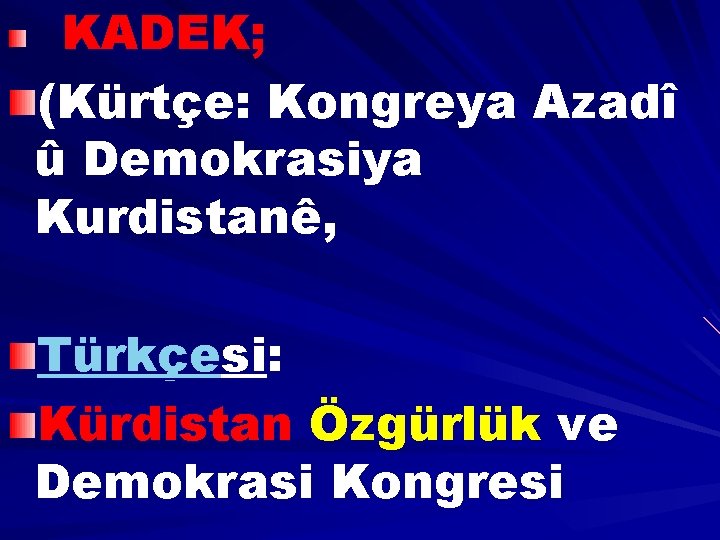 KADEK;

(Kürtçe: Kongreya Azadî û Demokrasiya Kurdistanê,

Türkçesi:

Kürdistan Özgürlük ve Demokrasi Kongresi